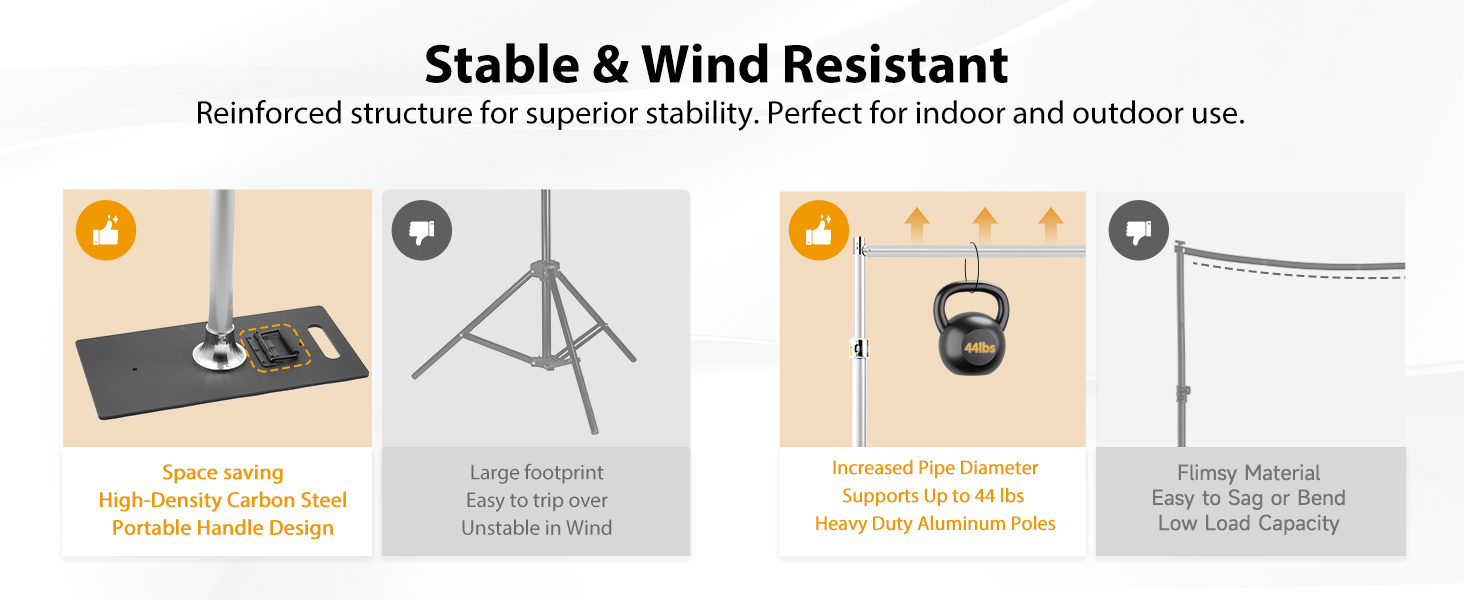 Stable & Wind Resistant

Reinforced structure for superior stability. Perfect for indoor and outdoor use.

Space saving
High-Density Carbon Steel
Portable Handle Design

Large footprint
Easy to trip over
Unstable in Wind

44lbs

Increased Pipe Diameter
Supports Up to 44 lbs
Heavy Duty Aluminum Poles

Flimsy Material
Easy to Sag or Bend
Low Load Capacity